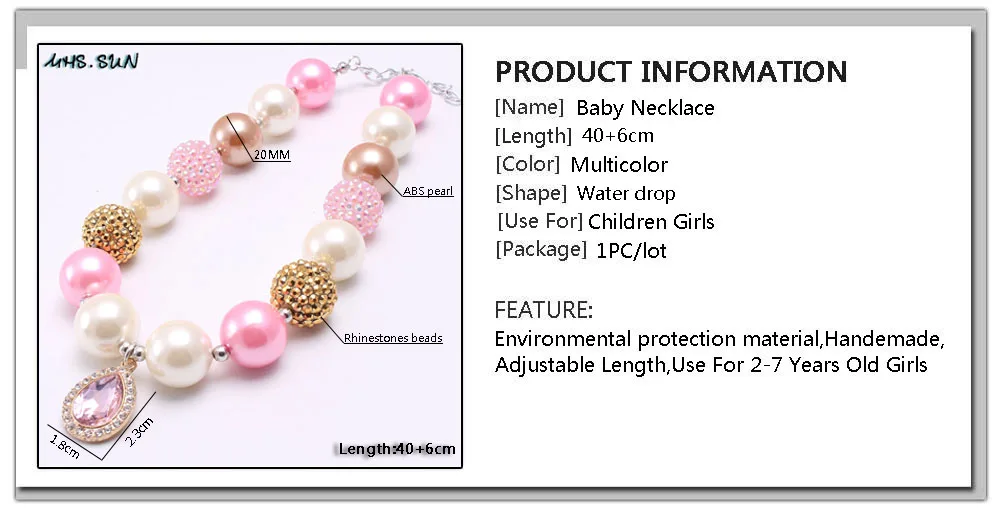 MHS.SUN

20MM

ABS pearl

Rhinestones beads

1.8cm

2.3cm

Length:40+6cm

PRODUCT INFORMATION

[Name] Baby Necklace
[Length] 40+6cm
[Color] Multicolor
[Shape] Water drop
[Use For] Children Girls
[Package] 1PC/lot

FEATURE:
Environmental protection material,Handemade, Adjustable Length,Use For 2-7 Years Old Girls